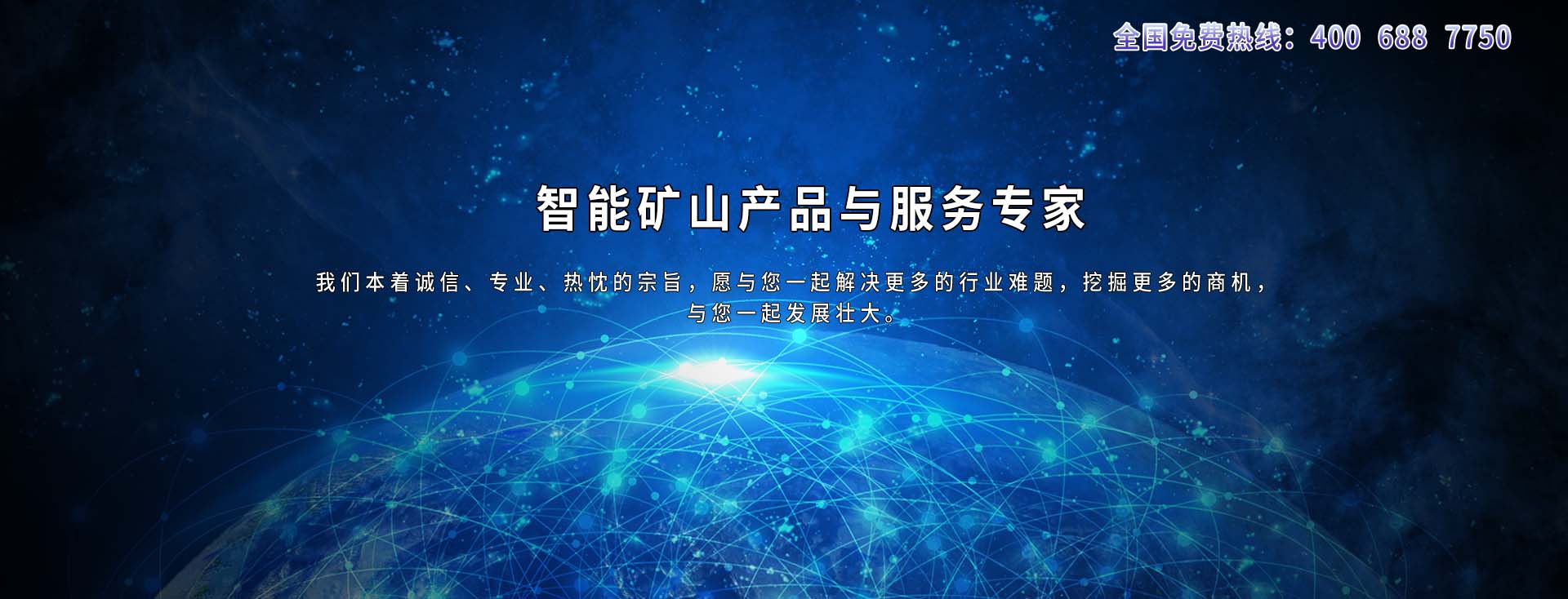 全国免费热线：400 688 7750

智能矿山产品与服务专家

我们本着诚信、专业、热忱的宗旨，愿与您一起解决更多的行业难题，挖掘更多的商机，与您一起发展壮大。